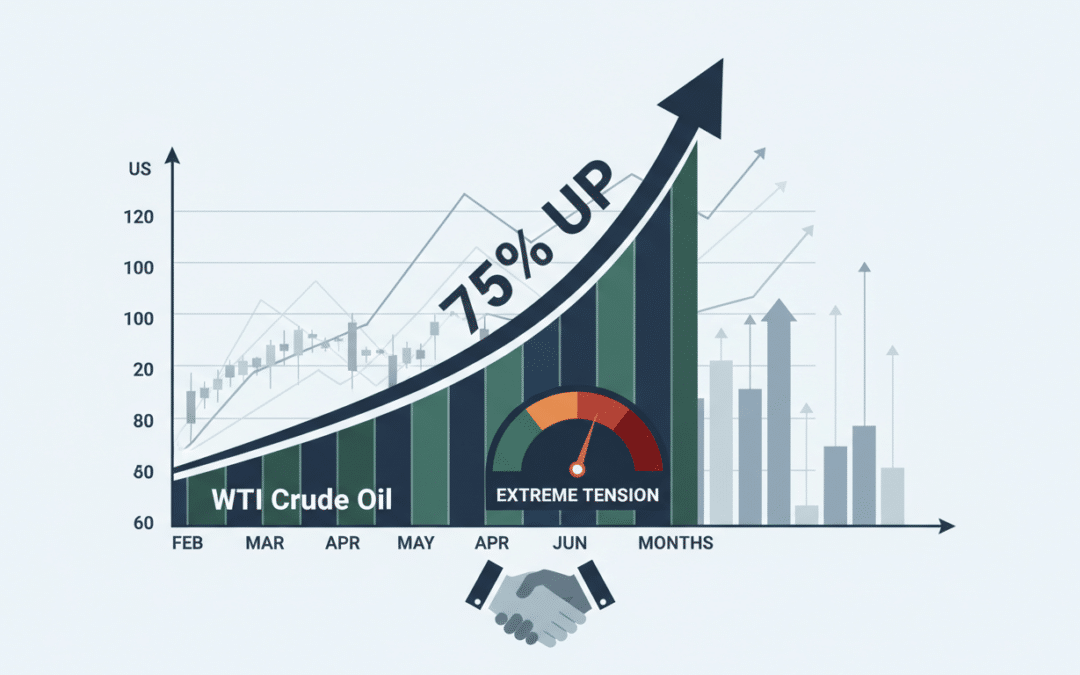 US

120

100

100

20

80

60

60

75% UP

WTI Crude Oil

EXTREME TENSION

FEB MAR APR MAY APR JUN MONTHS